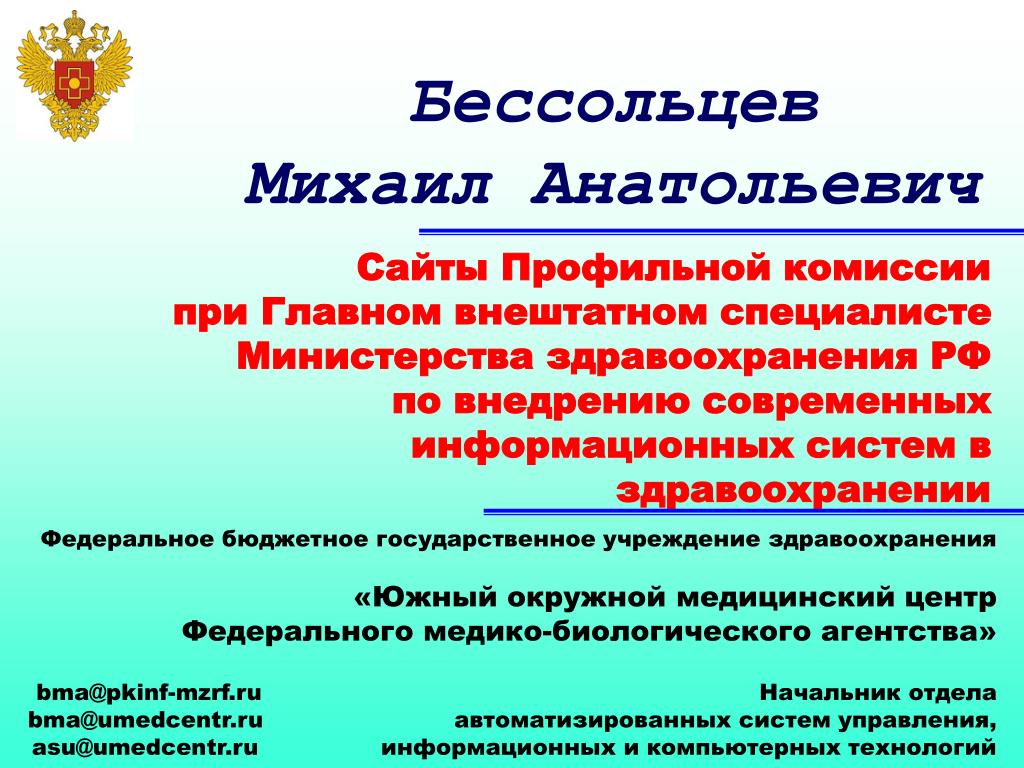 Бессольцев
Михаил Анатольевич

Сайты Профильной комиссии при Главном внештатном специалисте Министерства здравоохранения РФ по внедрению современных информационных систем в здравоохранении

Федеральное бюджетное государственное учреждение здравоохранения

«Южный окружной медицинский центр Федерального медико-биологического агентства»

bma@pkinf-mzrf.ru
bma@umedcentr.ru
asu@umedcentr.ru

Начальник отдела автоматизированных систем управления, информационных и компьютерных технологий